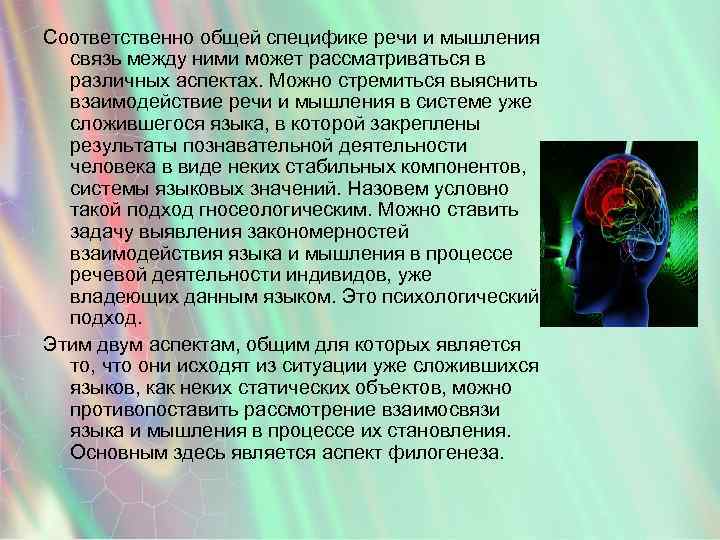 Соответственно общей специфике речи и мышления связь между ними может рассматриваться в различных аспектах. Можно стремиться выяснить взаимодействие речи и мышления в системе уже сложившегося языка, в которой закреплены результаты познавательной деятельности человека в виде неких стабильных компонентов, системы языковых значений. Назовем условно такой подход гносеологическим. Можно ставить задачу выявления закономерностей взаимодействия языка и мышления в процессе речевой деятельности индивидов, уже владеющих данным языком. Это психологический подход.

Этим двум аспектам, общим для которых является то, что они исходят из ситуации уже сложившихся языков, как неких статических объектов, можно противопоставить рассмотрение взаимосвязи языка и мышления в процессе их становления. Основным здесь является аспект филогенеза.